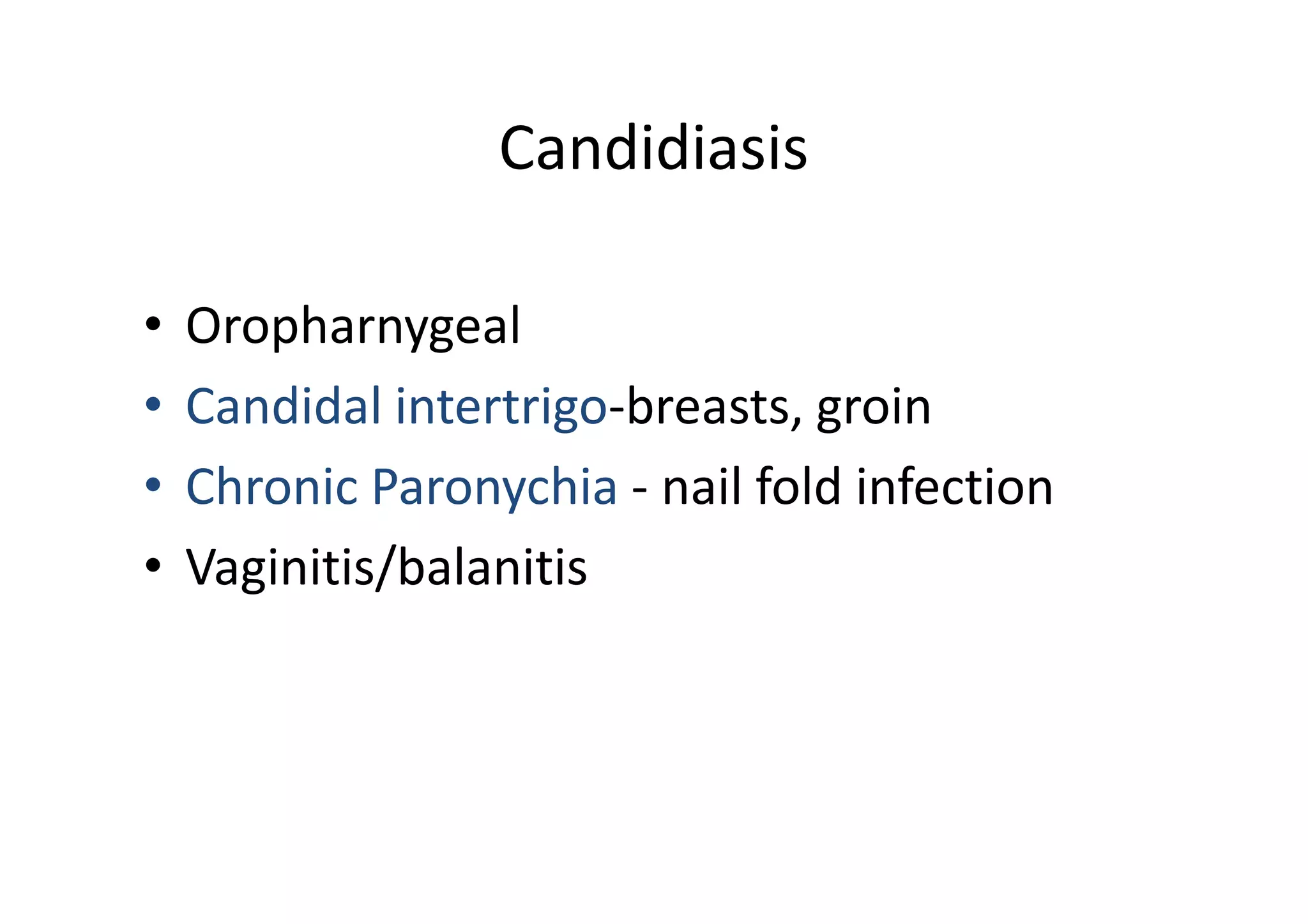 Candidiasis

• Oropharnygeal
• Candidal intertrigo-breasts, groin
• Chronic Paronychia - nail fold infection
• Vaginitis/balanitis